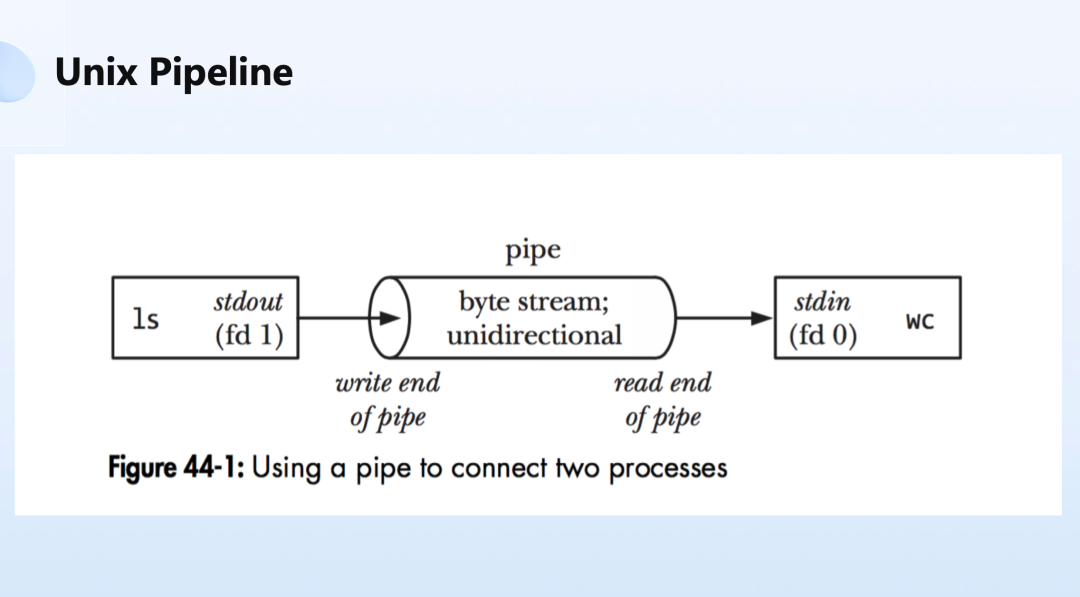 Unix Pipeline

pipe

ls stdout (fd 1)

byte stream; unidirectional

stdin (fd 0) wc

write end of pipe

read end of pipe

Figure 44-1: Using a pipe to connect two processes